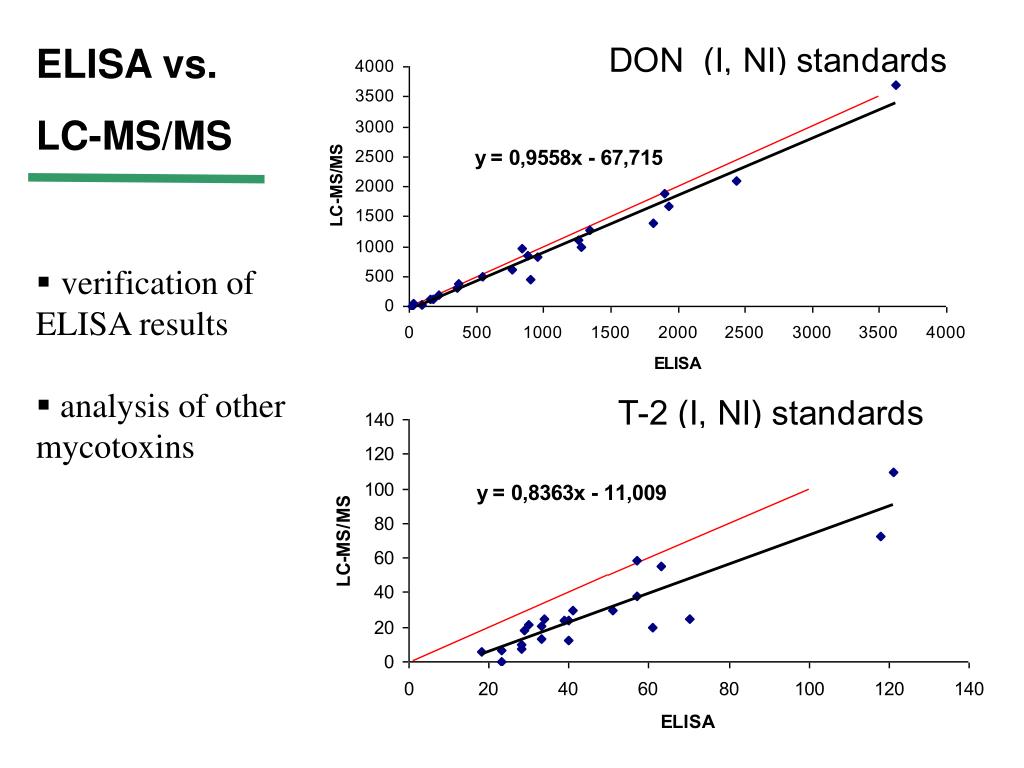 ELISA vs.

LC-MS/MS

▪ verification of ELISA results

▪ analysis of other mycotoxins

DON (I, NI) standards

4000
3500
3000
2500
2000
1500
1000
500
0

LC-MS/MS

y = 0,9558x - 67,715

0 500 1000 1500 2000 2500 3000 3500 4000

ELISA

T-2 (I, NI) standards

140
120
100
80
60
40
20
0

LC-MS/MS

y = 0,8363x - 11,009

0 20 40 60 80 100 120 140

ELISA